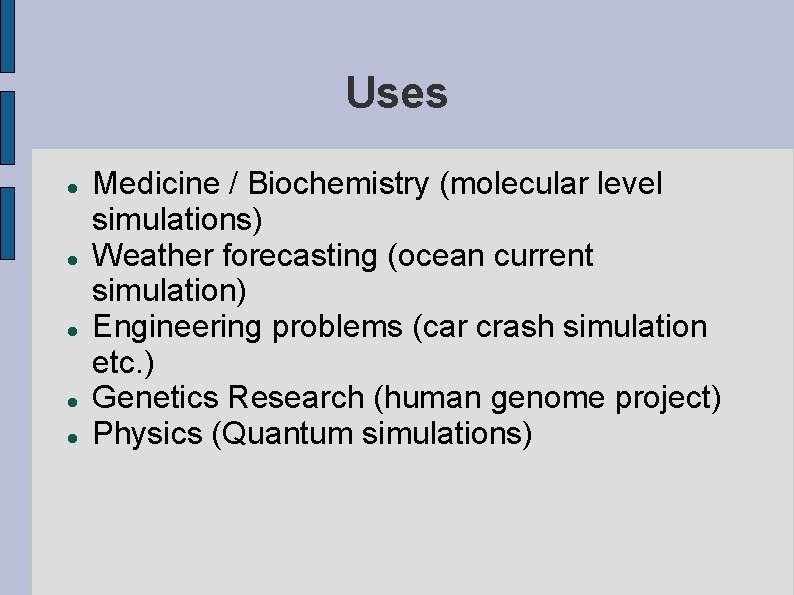 Uses

- Medicine / Biochemistry (molecular level simulations)
- Weather forecasting (ocean current simulation)
- Engineering problems (car crash simulation etc.)
- Genetics Research (human genome project)
- Physics (Quantum simulations)